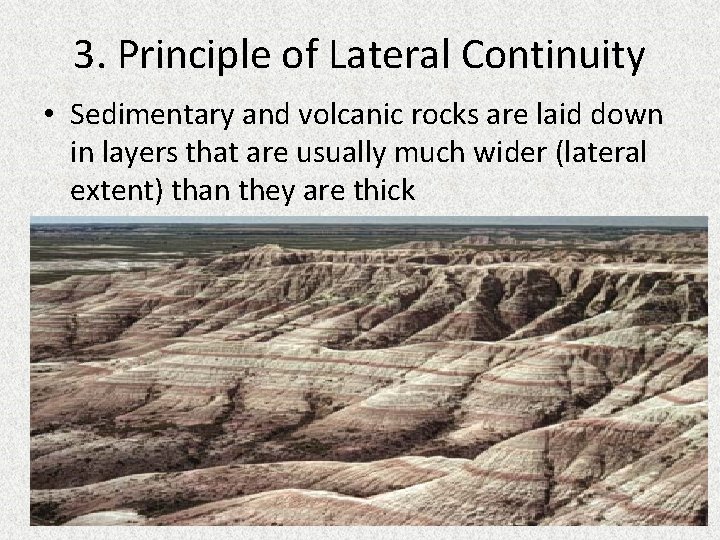 3. Principle of Lateral Continuity

• Sedimentary and volcanic rocks are laid down in layers that are usually much wider (lateral extent) than they are thick